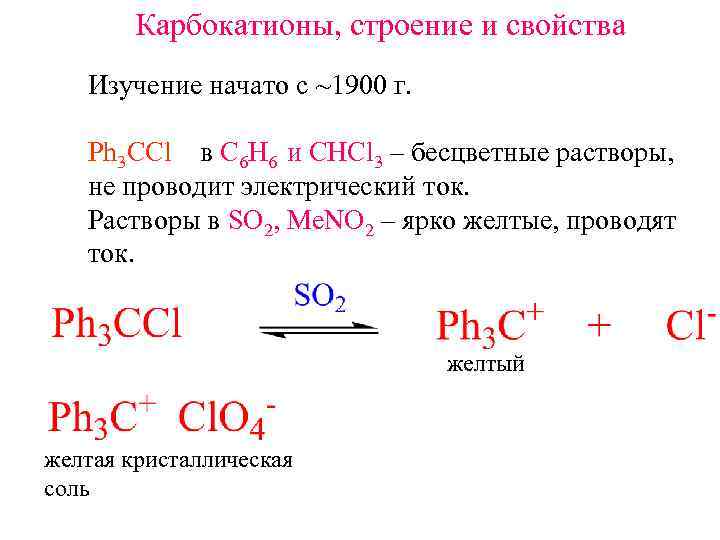 Карбокатионы, строение и свойства

Изучение начато с ~1900 г.

$Ph_3CCl$ в $C_6H_6$ и $CHCl_3$ – бесцветные растворы, не проводит электрический ток.
Растворы в $SO_2$, $MeNO_2$ – ярко желтые, проводят ток.

$Ph_3CCl \overset{SO_2}{\rightleftharpoons} Ph_3C^+ + Cl^-$

желтый

$Ph_3C^+ \ ClO_4^-$

желтая кристаллическая соль